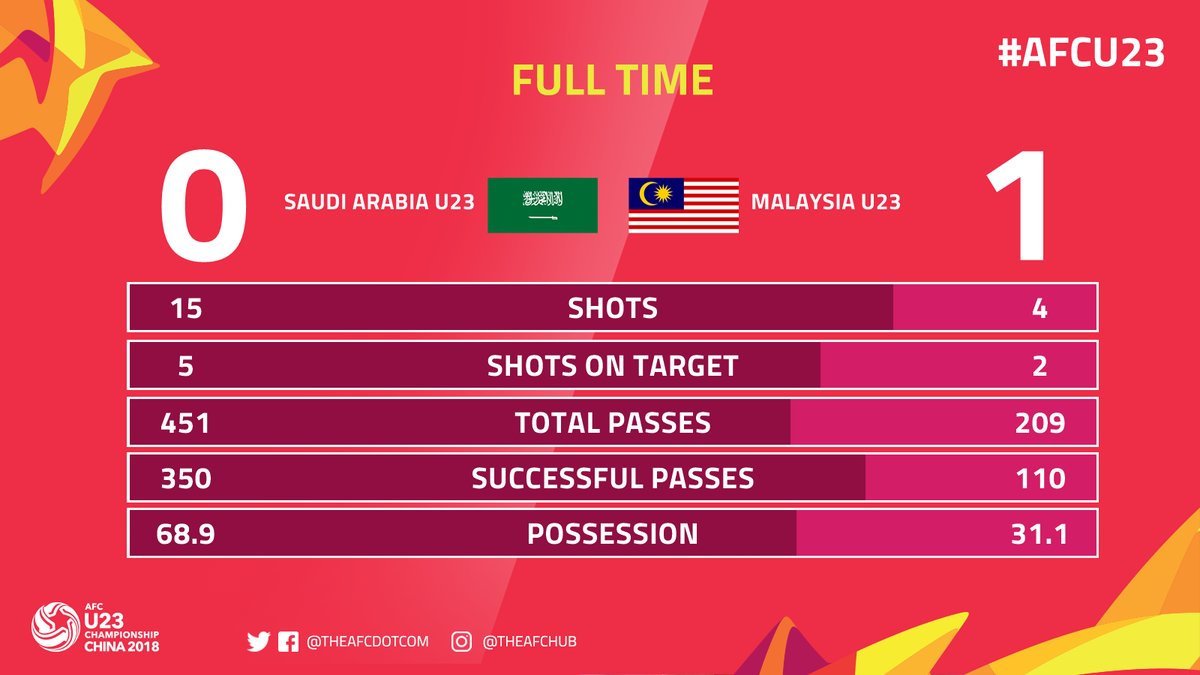 #AFCU23

FULL TIME

0 SAUDI ARABIA U23 MALAYSIA U23 1

| 15 | SHOTS | 4 |
|---|---|---|
| 5 | SHOTS ON TARGET | 2 |
| 451 | TOTAL PASSES | 209 |
| 350 | SUCCESSFUL PASSES | 110 |
| 68.9 | POSSESSION | 31.1 |

AFC U23 CHAMPIONSHIP CHINA 2018

@THEAFCDOTCOM @THEAFCHUB